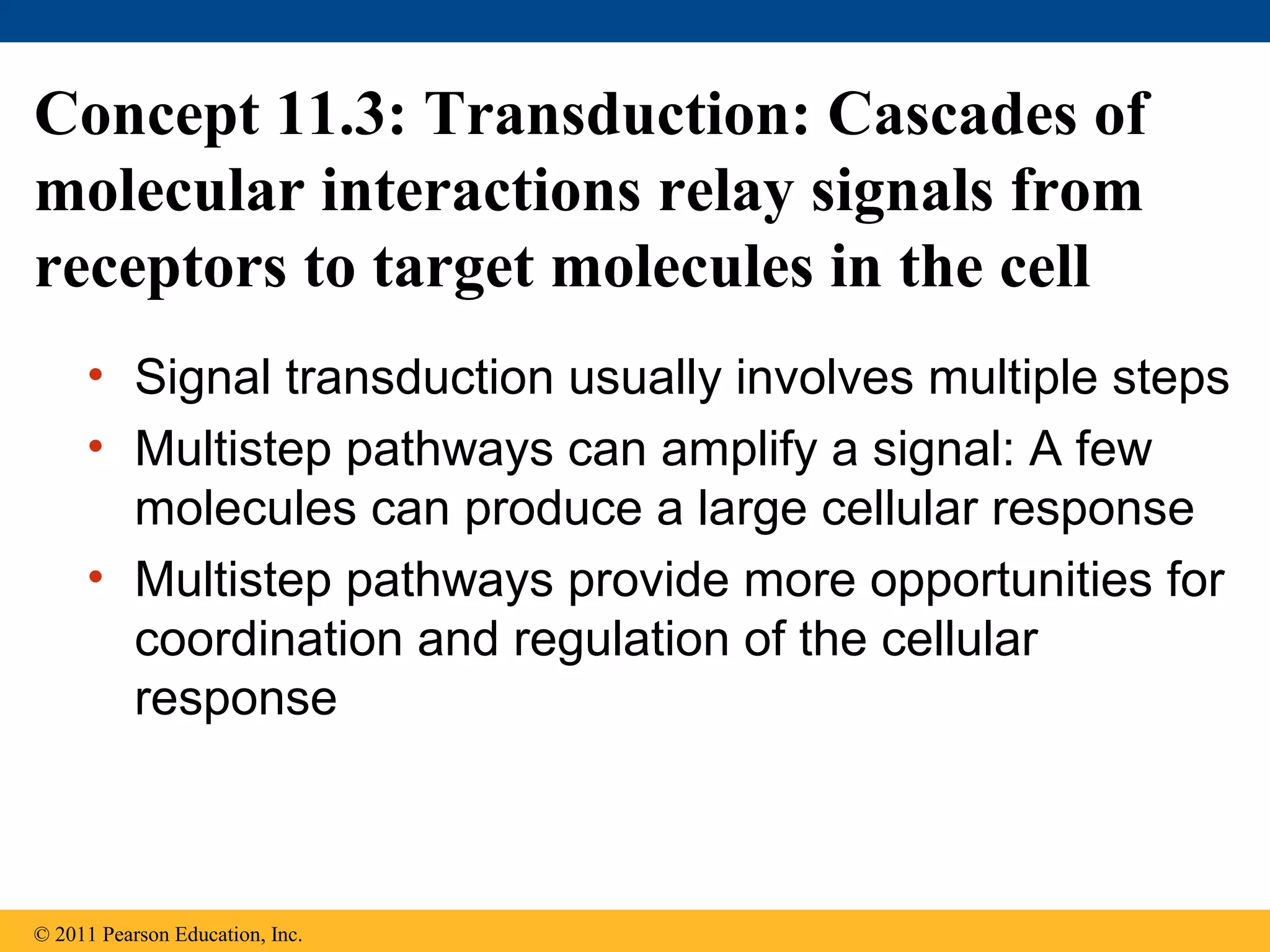 Concept 11.3: Transduction: Cascades of molecular interactions relay signals from receptors to target molecules in the cell

• Signal transduction usually involves multiple steps
• Multistep pathways can amplify a signal: A few molecules can produce a large cellular response
• Multistep pathways provide more opportunities for coordination and regulation of the cellular response

© 2011 Pearson Education, Inc.